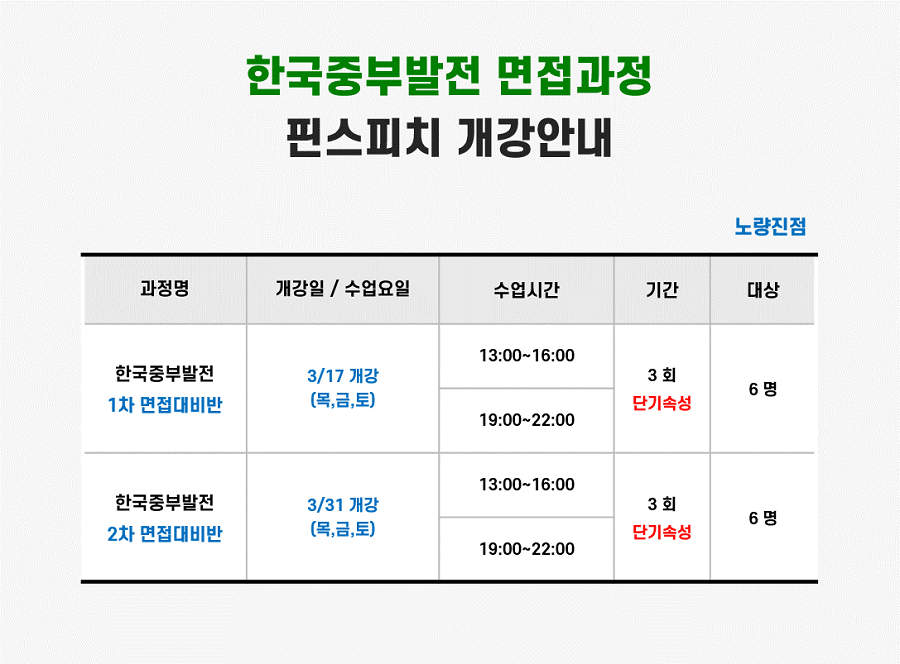 한국중부발전 면접과정
핀스피치 개강안내

노량진점

| 과정명 | 개강일 / 수업요일 | 수업시간 | 기간 | 대상 |
|---|---|---|---|---|
| 한국중부발전 1차 면접대비반 | 3/17 개강 (목,금,토) | 13:00~16:00 | 3 회 단기속성 | 6 명 |
| | | 19:00~22:00 | | |
| 한국중부발전 2차 면접대비반 | 3/31 개강 (목,금,토) | 13:00~16:00 | 3 회 단기속성 | 6 명 |
| | | 19:00~22:00 | | |